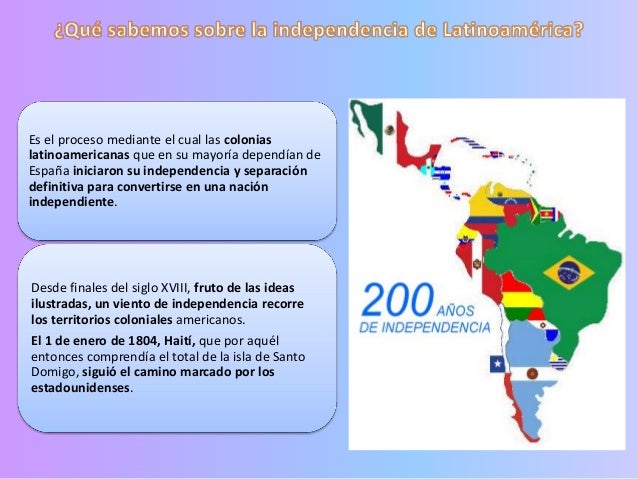 ¿Qué sabemos sobre la independencia de Latinoamérica?

Es el proceso mediante el cual las colonias latinoamericanas que en su mayoría dependían de España iniciaron su independencia y separación definitiva para convertirse en una nación independiente.

Desde finales del siglo XVIII, fruto de las ideas ilustradas, un viento de independencia recorre los territorios coloniales americanos.

El 1 de enero de 1804, Haití, que por aquél entonces comprendía el total de la isla de Santo Domigo, siguió el camino marcado por los estadounidenses.

200 AÑOS DE INDEPENDENCIA